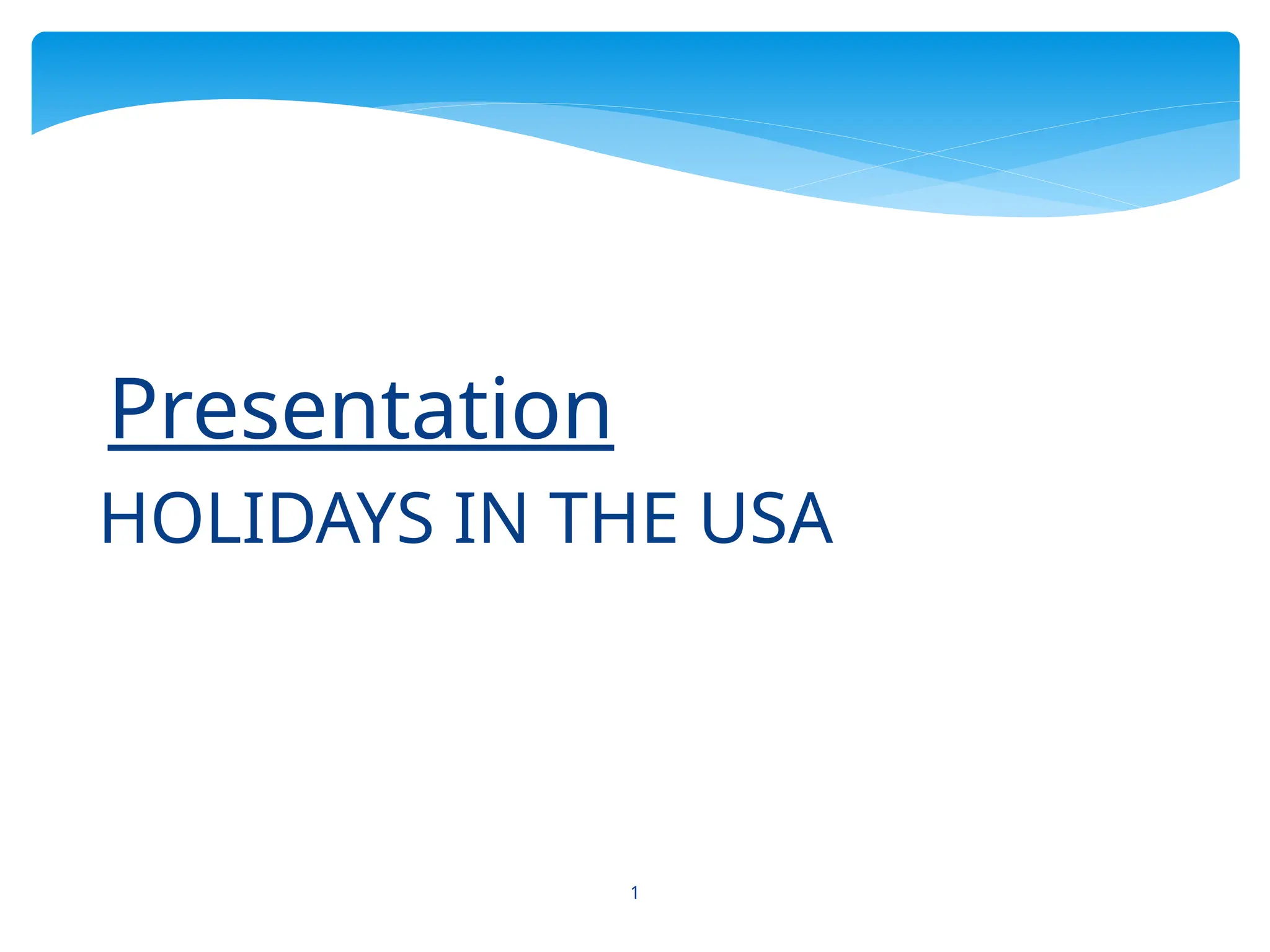 Presentation

HOLIDAYS IN THE USA

1